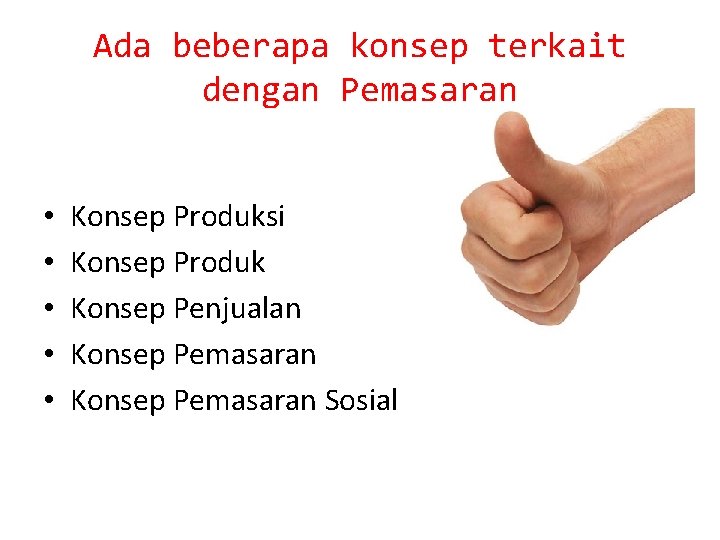 Ada beberapa konsep terkait dengan Pemasaran

• Konsep Produksi
• Konsep Produk
• Konsep Penjualan
• Konsep Pemasaran
• Konsep Pemasaran Sosial